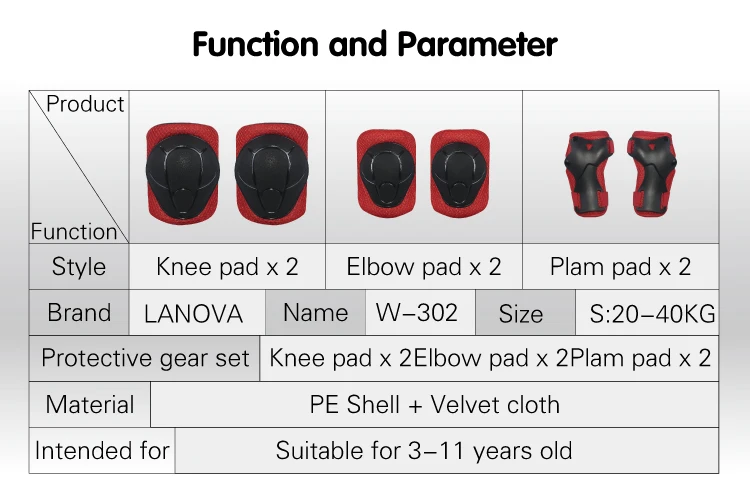 Function and Parameter

| Product / Function | | | |
|---|---|---|---|
| Style | Knee pad x 2 | Elbow pad x 2 | Plam pad x 2 |

| Brand | LANOVA | Name | W–302 | Size | S:20–40KG |
|---|---|---|---|---|---|

| Protective gear set | Knee pad x 2Elbow pad x 2Plam pad x 2 |
|---|---|
| Material | PE Shell + Velvet cloth |
| Intended for | Suitable for 3–11 years old |